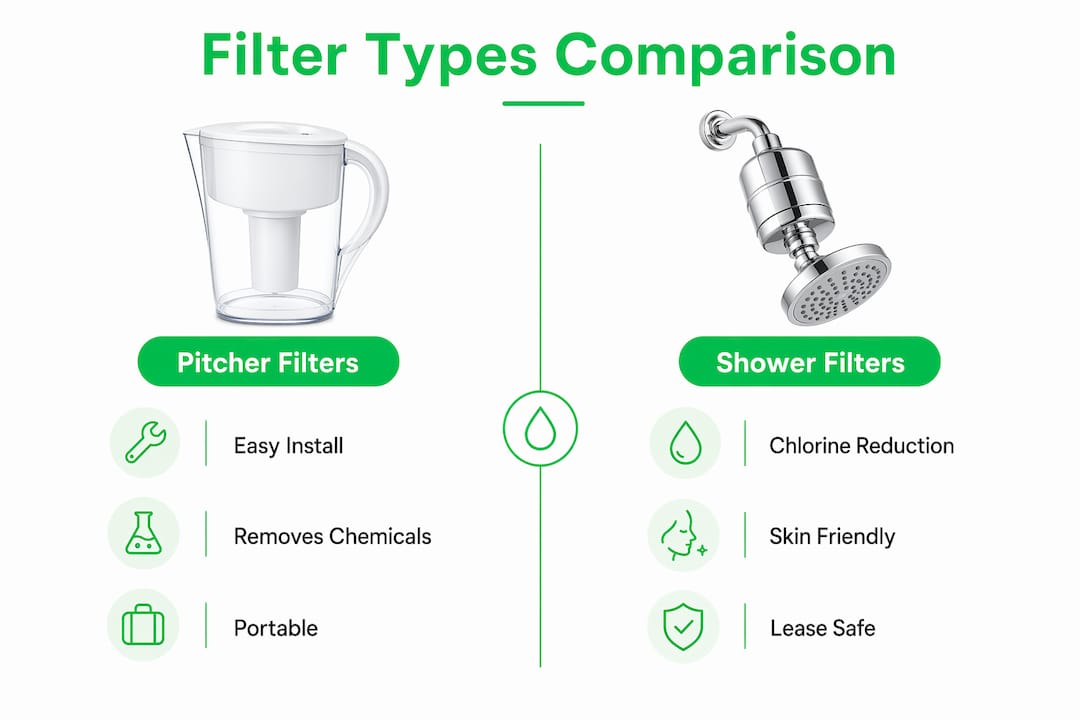 Filter Types Comparison

Pitcher Filters

Easy Install

Removes Chemicals

Portable

Shower Filters

Chlorine Reduction

Skin Friendly

Lease Safe